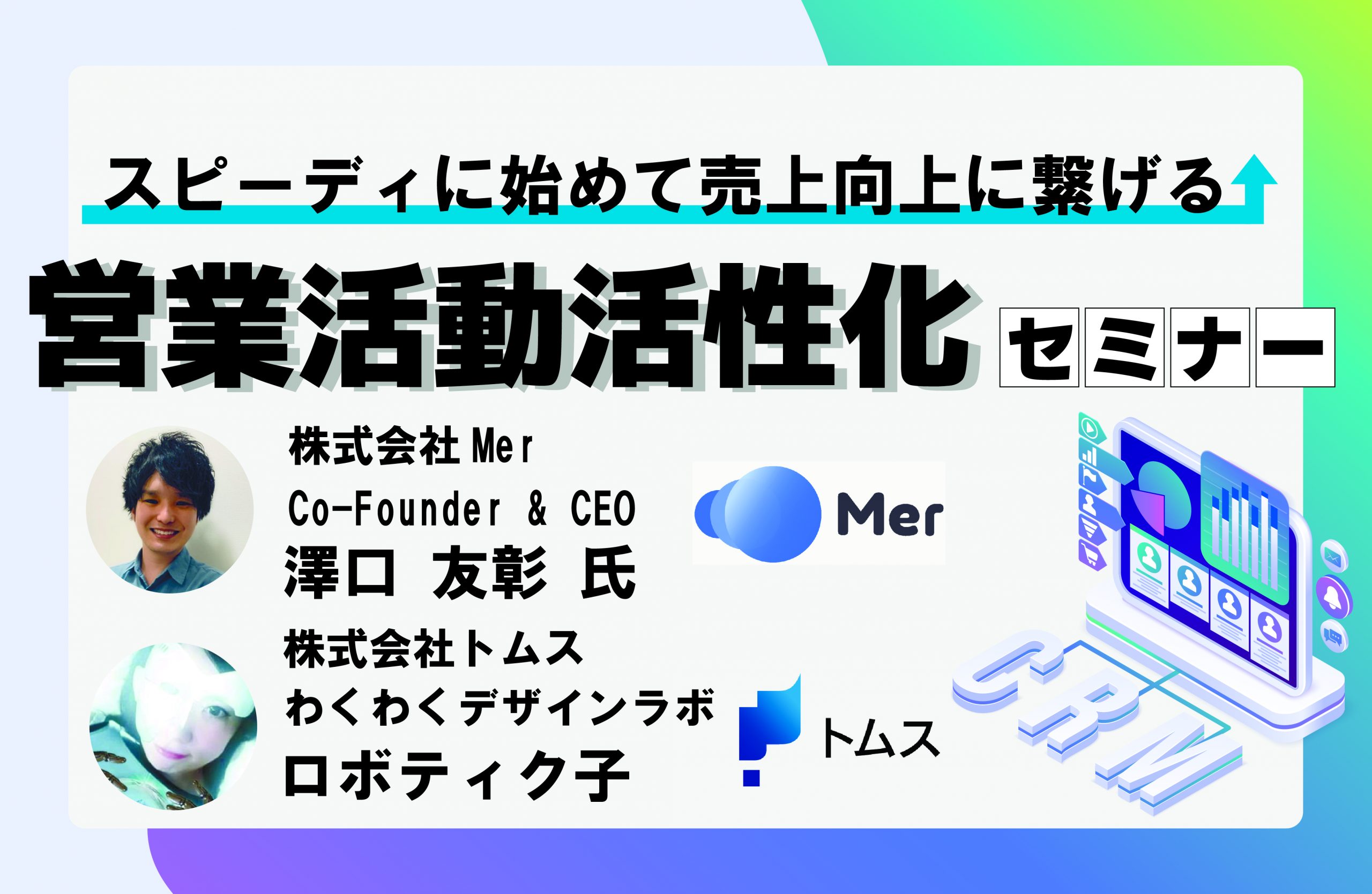 スピーディに始めて売上向上に繋げる

営業活動活性化 セミナー

株式会社Mer
Co-Founder & CEO
澤口 友彰 氏

Mer

株式会社トムス
わくわくデザインラボ
ロボティク子

トムス

CRM